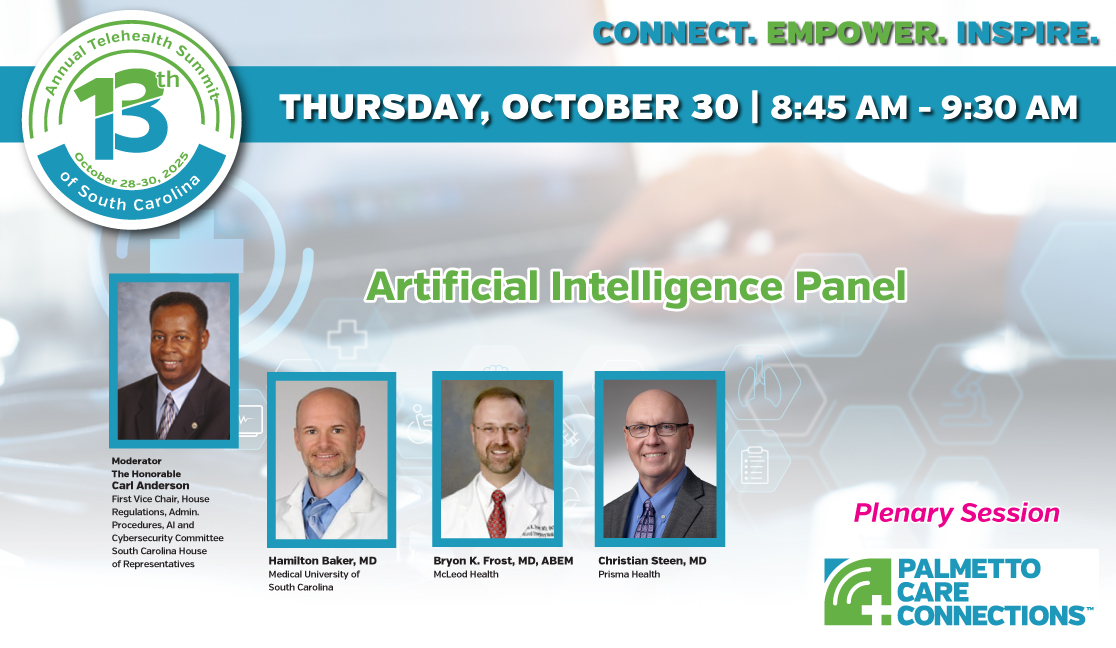 Annual Telehealth Summit
13th
October 28-30, 2025
of South Carolina

CONNECT. EMPOWER. INSPIRE.

THURSDAY, OCTOBER 30 | 8:45 AM - 9:30 AM

Artificial Intelligence Panel

Moderator
The Honorable
Carl Anderson
First Vice Chair, House Regulations, Admin. Procedures, AI and Cybersecurity Committee
South Carolina House of Representatives

Hamilton Baker, MD
Medical University of South Carolina

Bryon K. Frost, MD, ABEM
McLeod Health

Christian Steen, MD
Prisma Health

Plenary Session

PALMETTO CARE CONNECTIONS™